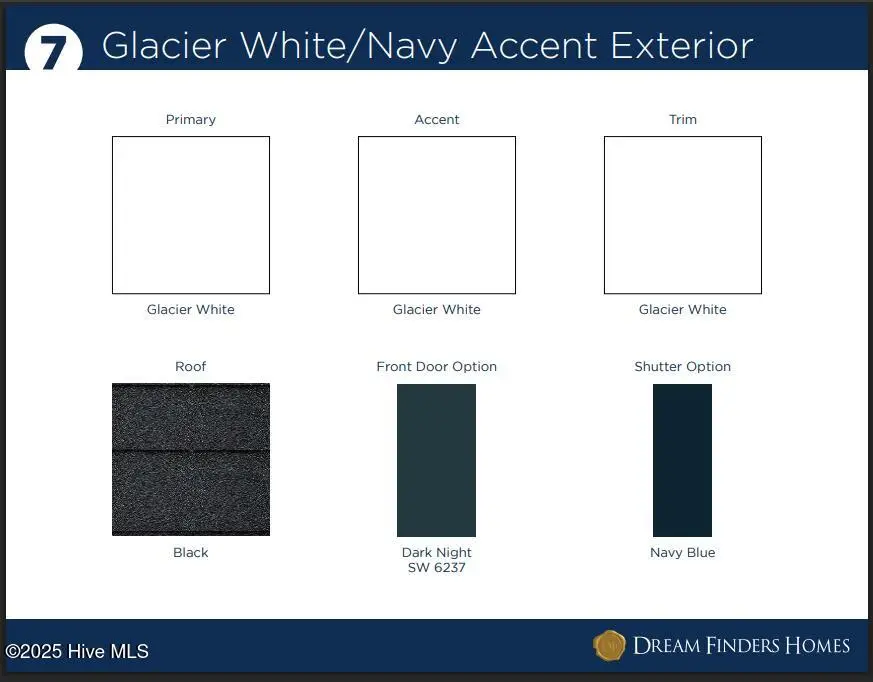 7 Glacier White/Navy Accent Exterior

Primary

Glacier White

Accent

Glacier White

Trim

Glacier White

Roof

Black

Front Door Option

Dark Night
SW 6237

Shutter Option

Navy Blue

©2025 Hive MLS

DREAM FINDERS HOMES